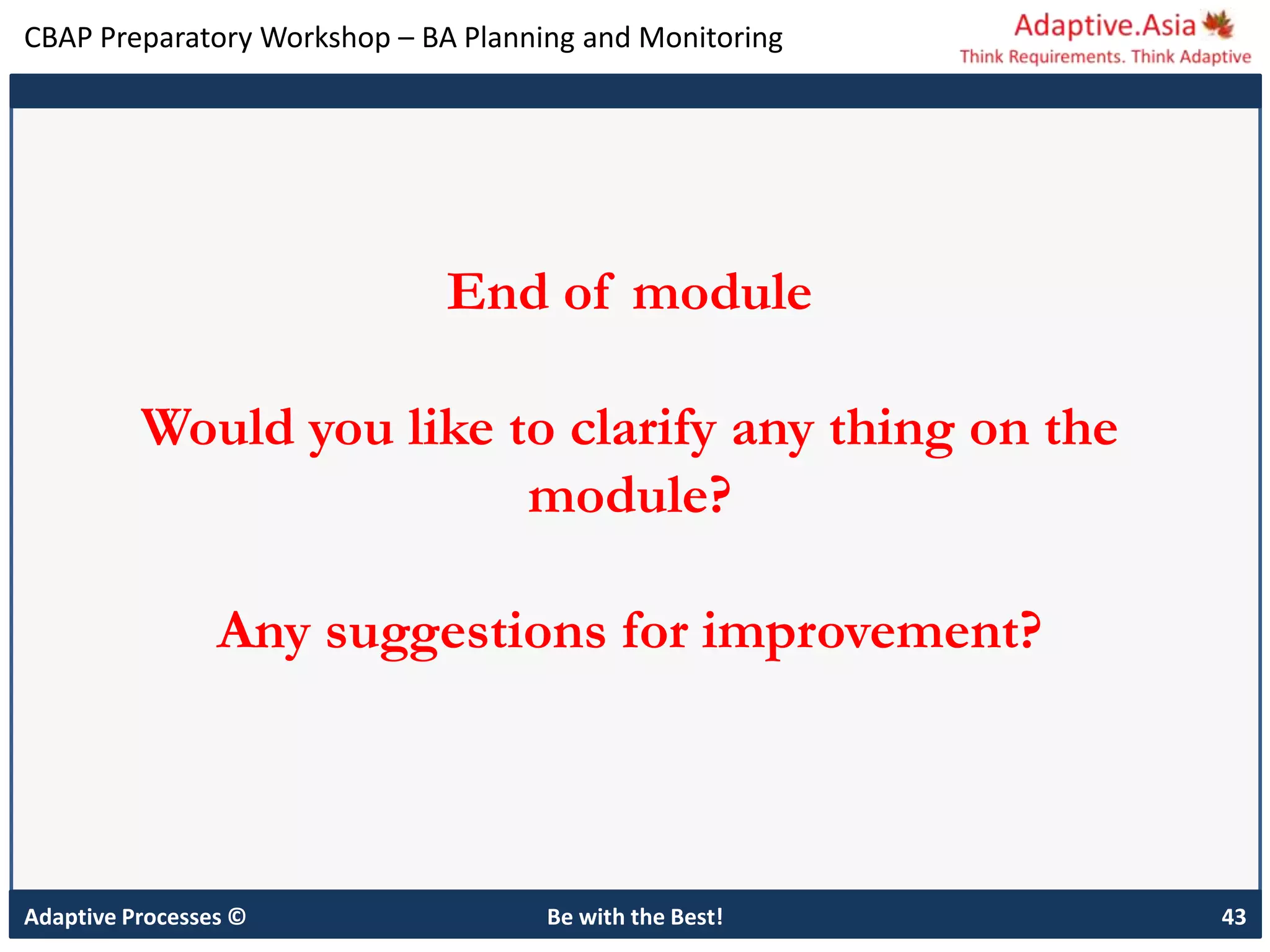 CBAP Preparatory Workshop – BA Planning and Monitoring

Adaptive.Asia
Think Requirements. Think Adaptive

End of module

Would you like to clarify any thing on the module?

Any suggestions for improvement?

Adaptive Processes ©

Be with the Best!

43